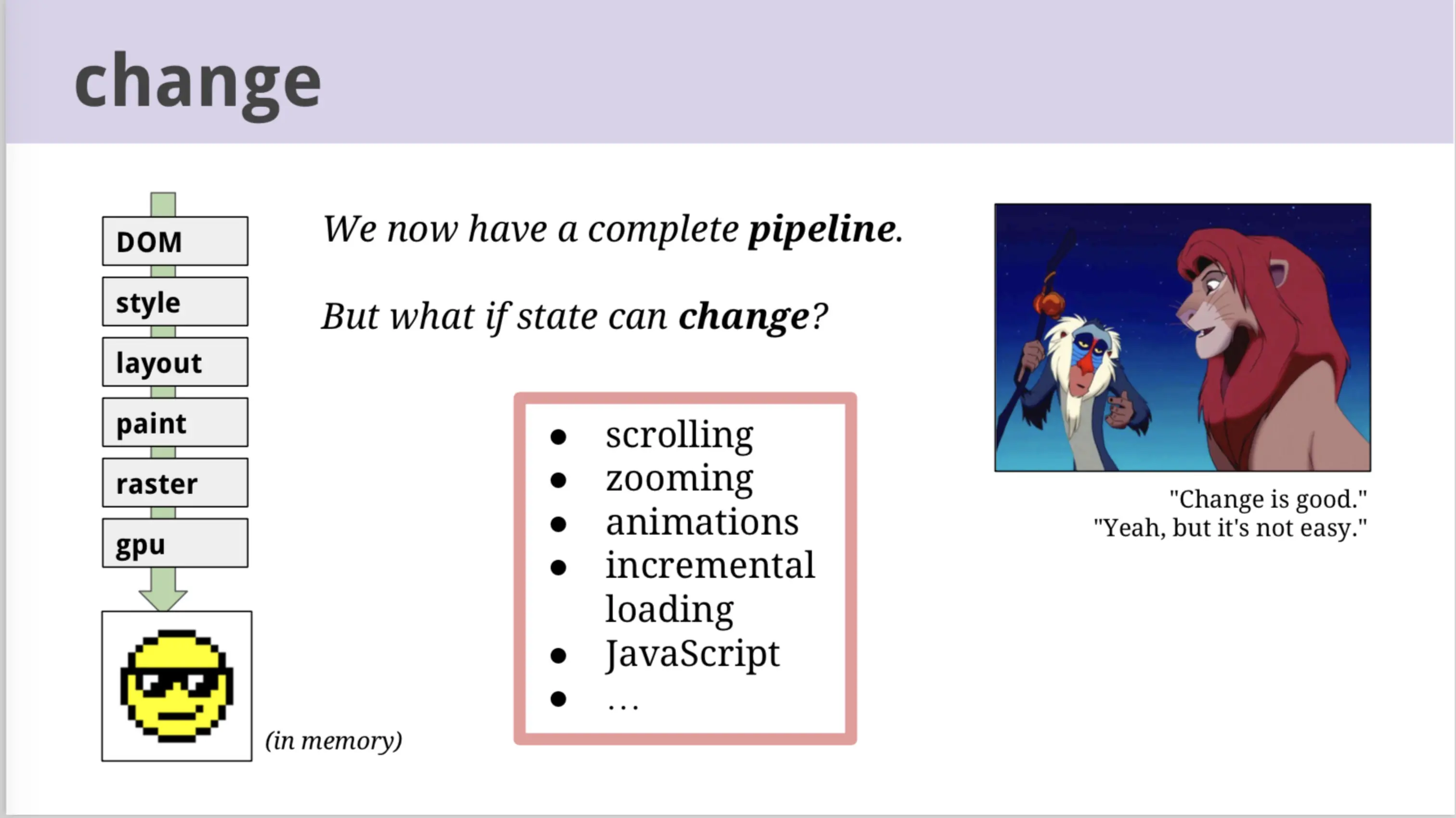 change

DOM
style
layout
paint
raster
gpu

(in memory)

We now have a complete pipeline.

But what if state can change?

- scrolling
- zooming
- animations
- incremental loading
- JavaScript
- ...

"Change is good."
"Yeah, but it's not easy."